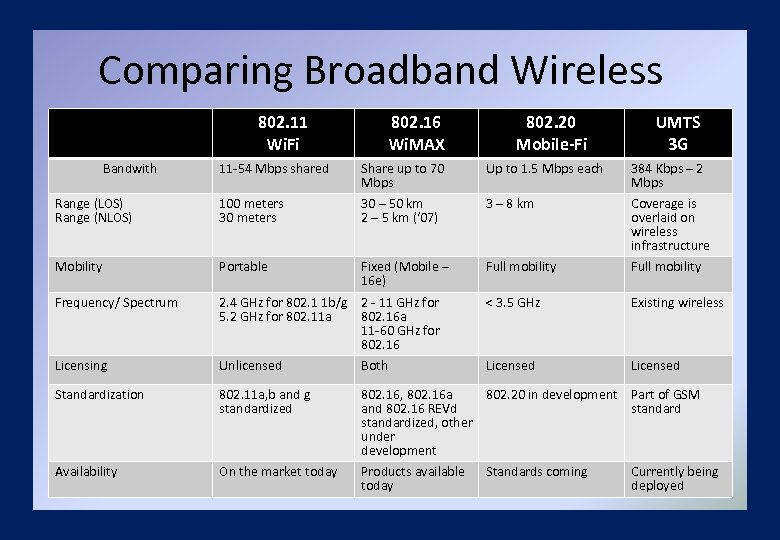 Comparing Broadband Wireless

| | 802.11 WiFi | 802.16 WiMAX | 802.20 Mobile-Fi | UMTS 3G |
|---|---|---|---|---|
| Bandwith | 11-54 Mbps shared | Share up to 70 Mbps | Up to 1.5 Mbps each | 384 Kbps – 2 Mbps |
| Range (LOS) Range (NLOS) | 100 meters 30 meters | 30 – 50 km 2 – 5 km ('07) | 3 – 8 km | Coverage is overlaid on wireless infrastructure |
| Mobility | Portable | Fixed (Mobile – 16e) | Full mobility | Full mobility |
| Frequency/ Spectrum | 2.4 GHz for 802.1 1b/g 5.2 GHz for 802.11a | 2 - 11 GHz for 802.16a 11-60 GHz for 802.16 | < 3.5 GHz | Existing wireless |
| Licensing | Unlicensed | Both | Licensed | Licensed |
| Standardization | 802.11a,b and g standardized | 802.16, 802.16a and 802.16 REVd standardized, other under development | 802.20 in development | Part of GSM standard |
| Availability | On the market today | Products available today | Standards coming | Currently being deployed |